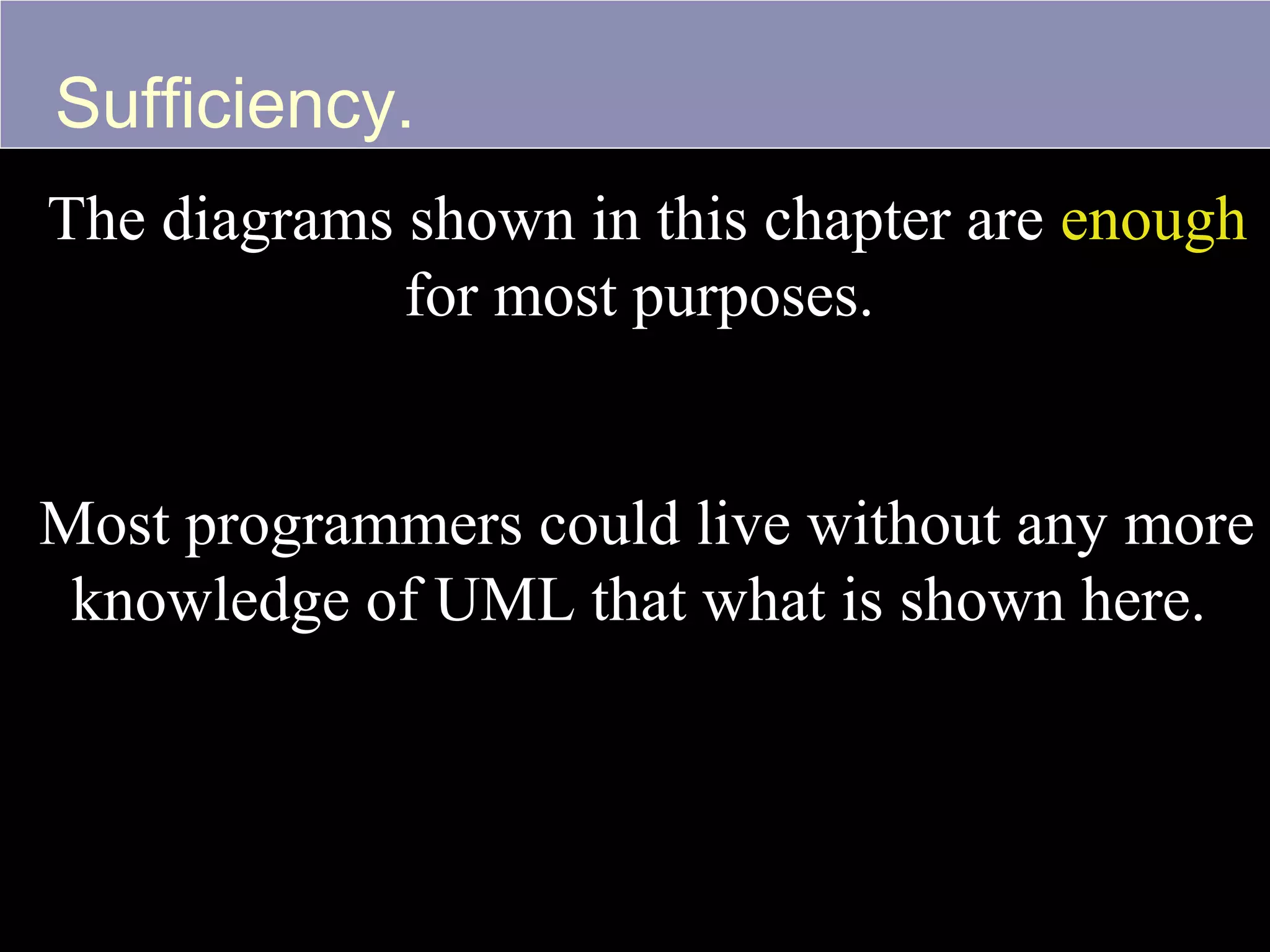 Sufficiency.

The diagrams shown in this chapter are enough for most purposes.

Most programmers could live without any more knowledge of UML that what is shown here.